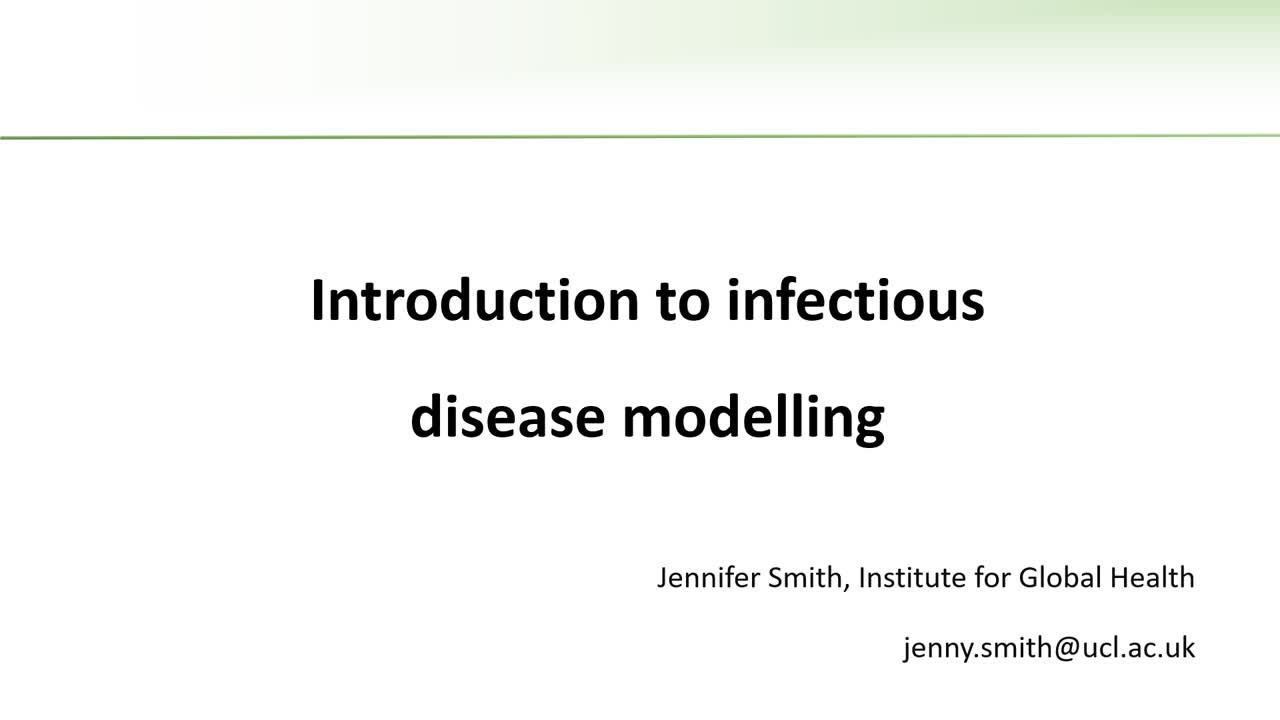 Introduction to infectious disease modelling

Jennifer Smith, Institute for Global Health

jenny.smith@ucl.ac.uk